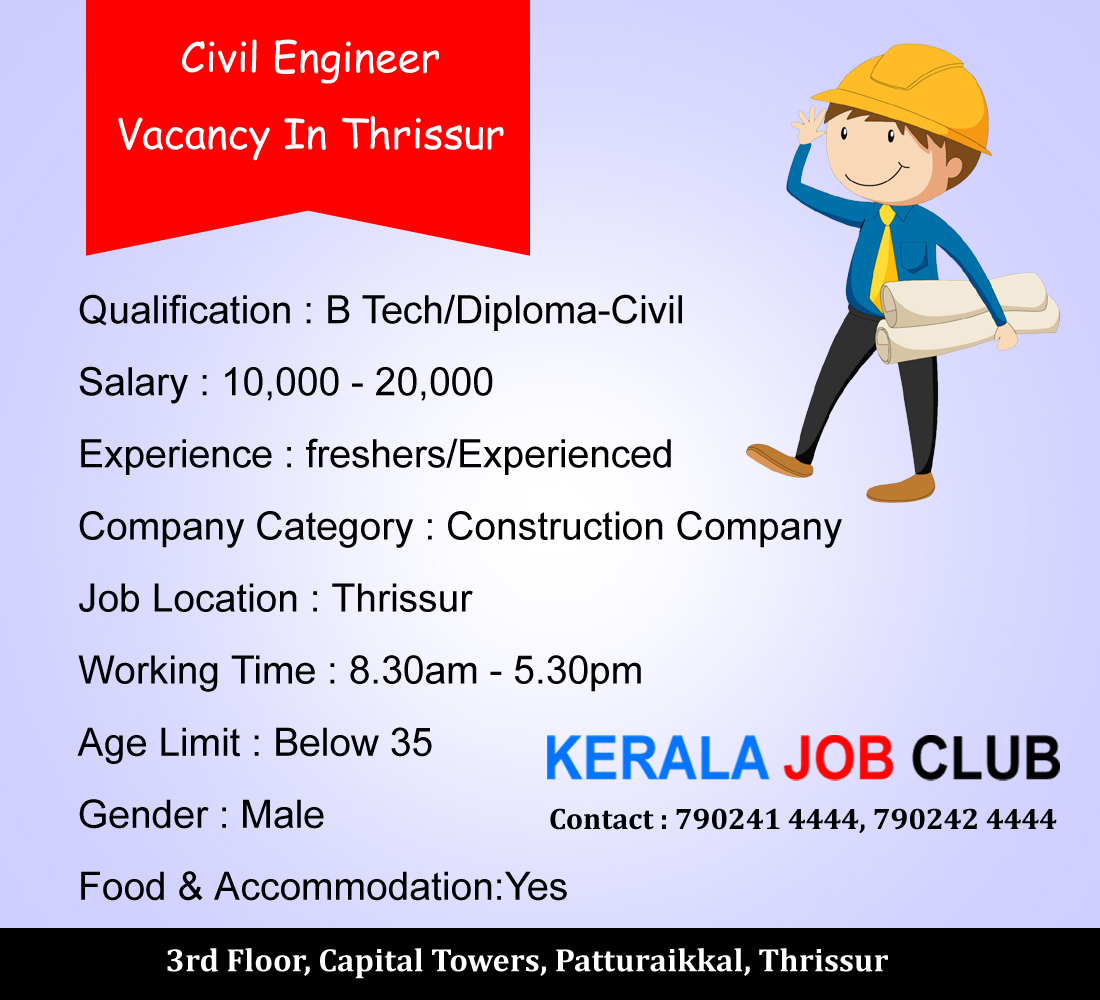 Civil Engineer
Vacancy In Thrissur

Qualification : B Tech/Diploma-Civil

Salary : 10,000 - 20,000

Experience : freshers/Experienced

Company Category : Construction Company

Job Location : Thrissur

Working Time : 8.30am - 5.30pm

Age Limit : Below 35

Gender : Male

Food & Accommodation:Yes

KERALA JOB CLUB

Contact : 790241 4444, 790242 4444

3rd Floor, Capital Towers, Patturaikkal, Thrissur